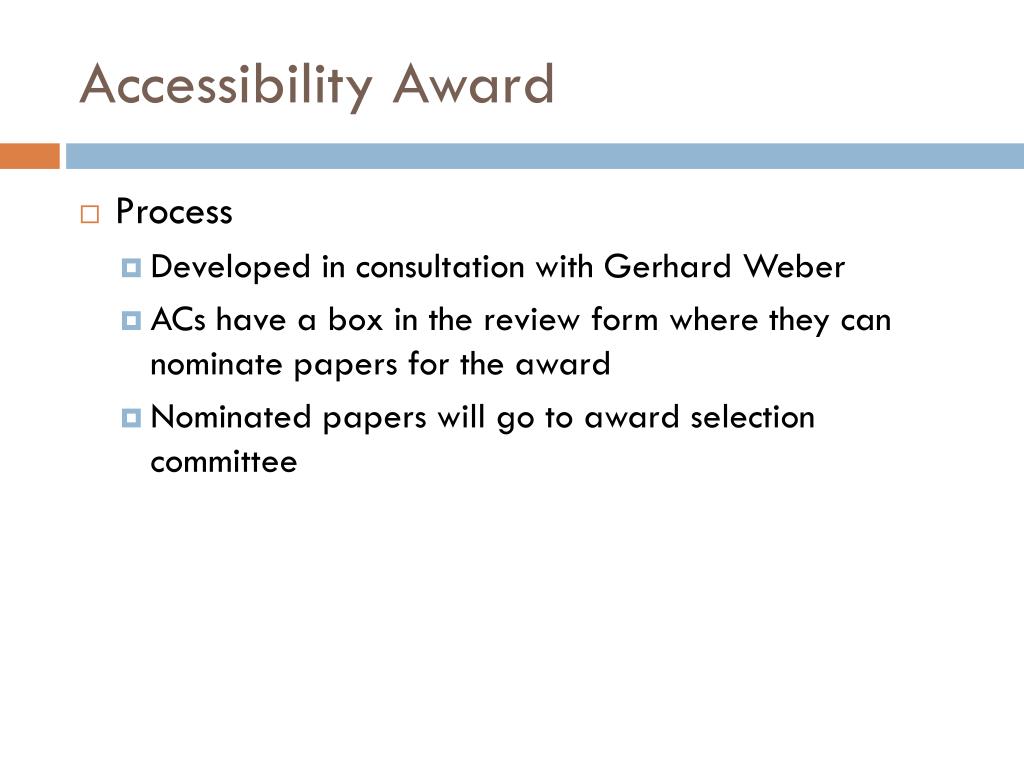 Accessibility Award

Process

Developed in consultation with Gerhard Weber

ACs have a box in the review form where they can nominate papers for the award

Nominated papers will go to award selection committee